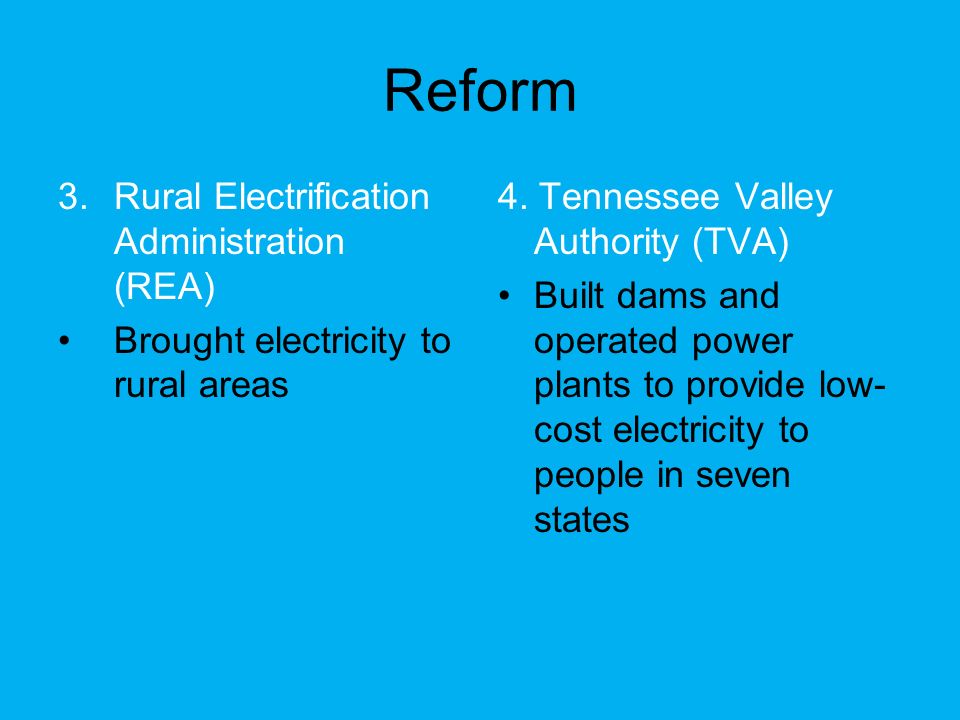 Reform

3. Rural Electrification Administration (REA)

• Brought electricity to rural areas

4. Tennessee Valley Authority (TVA)

• Built dams and operated power plants to provide low-cost electricity to people in seven states